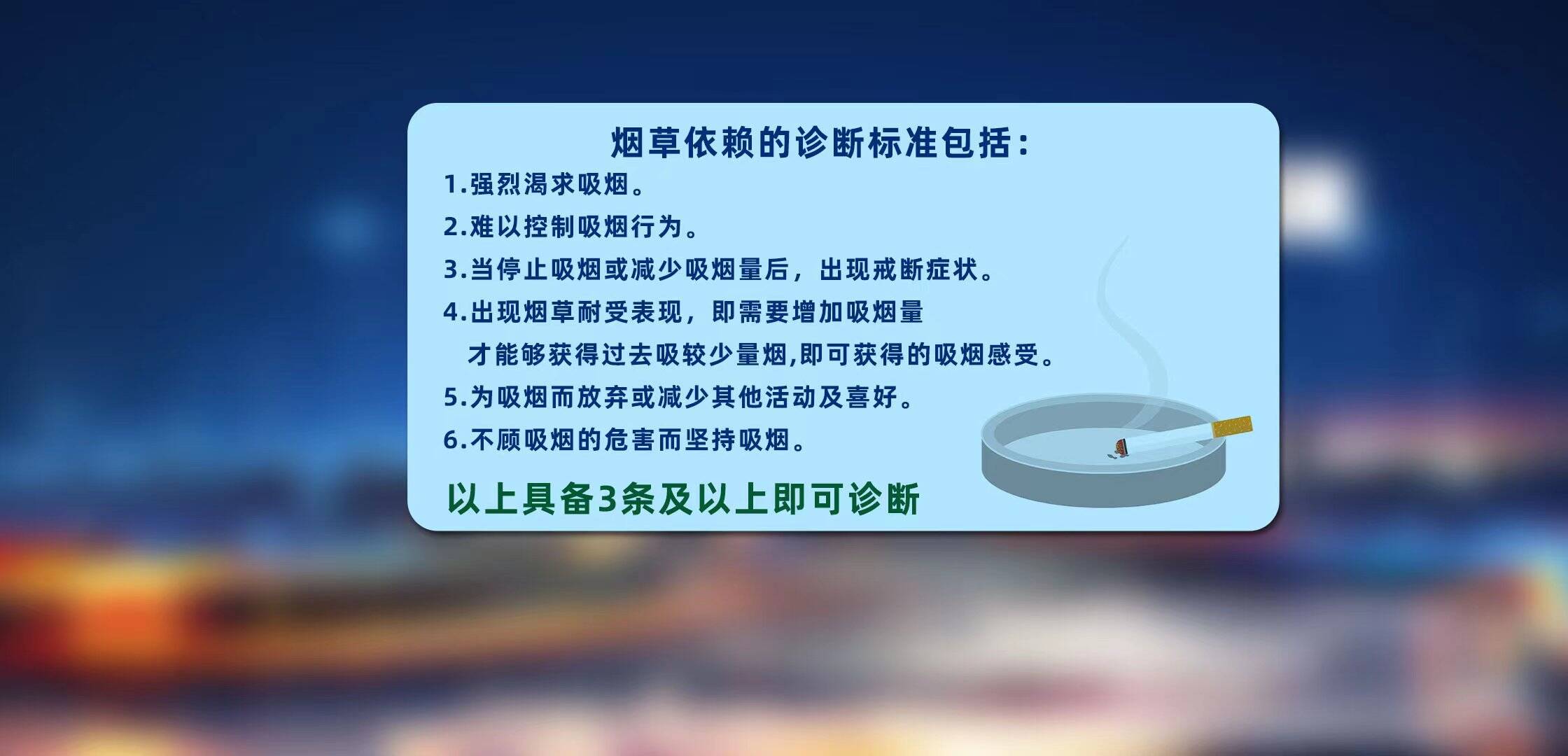 烟草依赖的诊断标准包括：

1.强烈渴求吸烟。

2.难以控制吸烟行为。

3.当停止吸烟或减少吸烟量后，出现戒断症状。

4.出现烟草耐受表现，即需要增加吸烟量才能够获得过去吸较少量烟,即可获得的吸烟感受。

5.为吸烟而放弃或减少其他活动及喜好。

6.不顾吸烟的危害而坚持吸烟。

以上具备3条及以上即可诊断